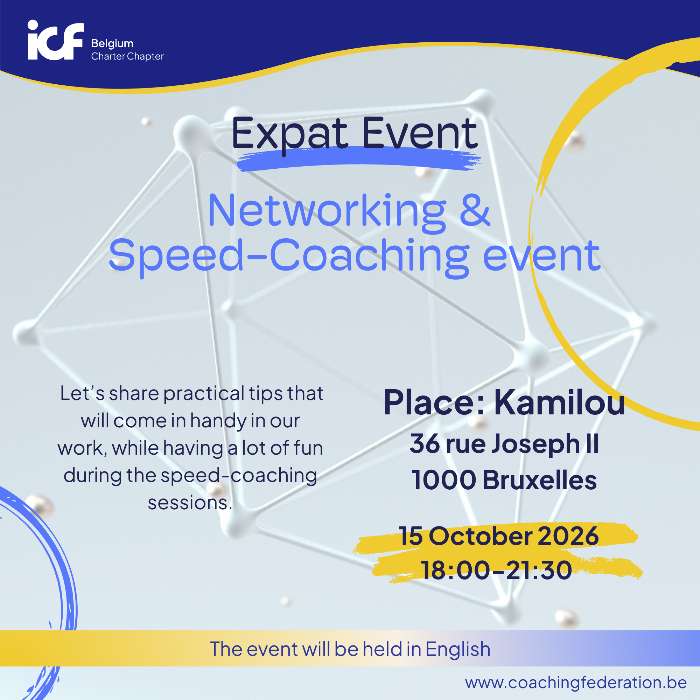 icf Belgium Charter Chapter

Expat Event

Networking & Speed-Coaching event

Let's share practical tips that will come in handy in our work, while having a lot of fun during the speed-coaching sessions.

Place: Kamilou
36 rue Joseph II
1000 Bruxelles

15 October 2026
18:00-21:30

The event will be held in English

www.coachingfederation.be